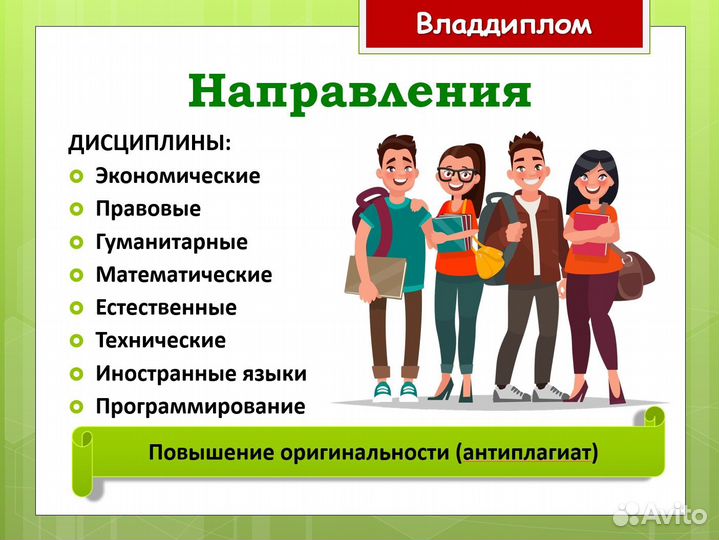 Владдиплом

Направления

ДИСЦИПЛИНЫ:
Экономические
Правовые
Гуманитарные
Математические
Естественные
Технические
Иностранные языки
Программирование

Повышение оригинальности (антиплагиат)

Avito